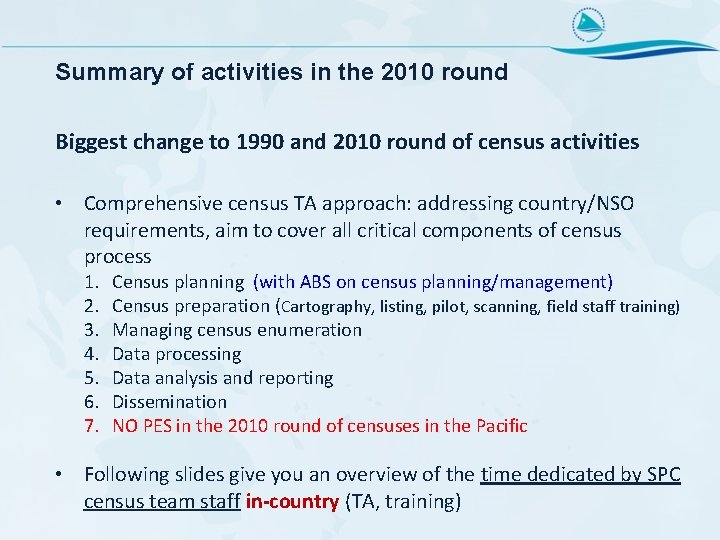 Summary of activities in the 2010 round

Biggest change to 1990 and 2010 round of census activities

• Comprehensive census TA approach: addressing country/NSO requirements, aim to cover all critical components of census process
1. Census planning (with ABS on census planning/management)
2. Census preparation (Cartography, listing, pilot, scanning, field staff training)
3. Managing census enumeration
4. Data processing
5. Data analysis and reporting
6. Dissemination
7. NO PES in the 2010 round of censuses in the Pacific

• Following slides give you an overview of the time dedicated by SPC census team staff in-country (TA, training)